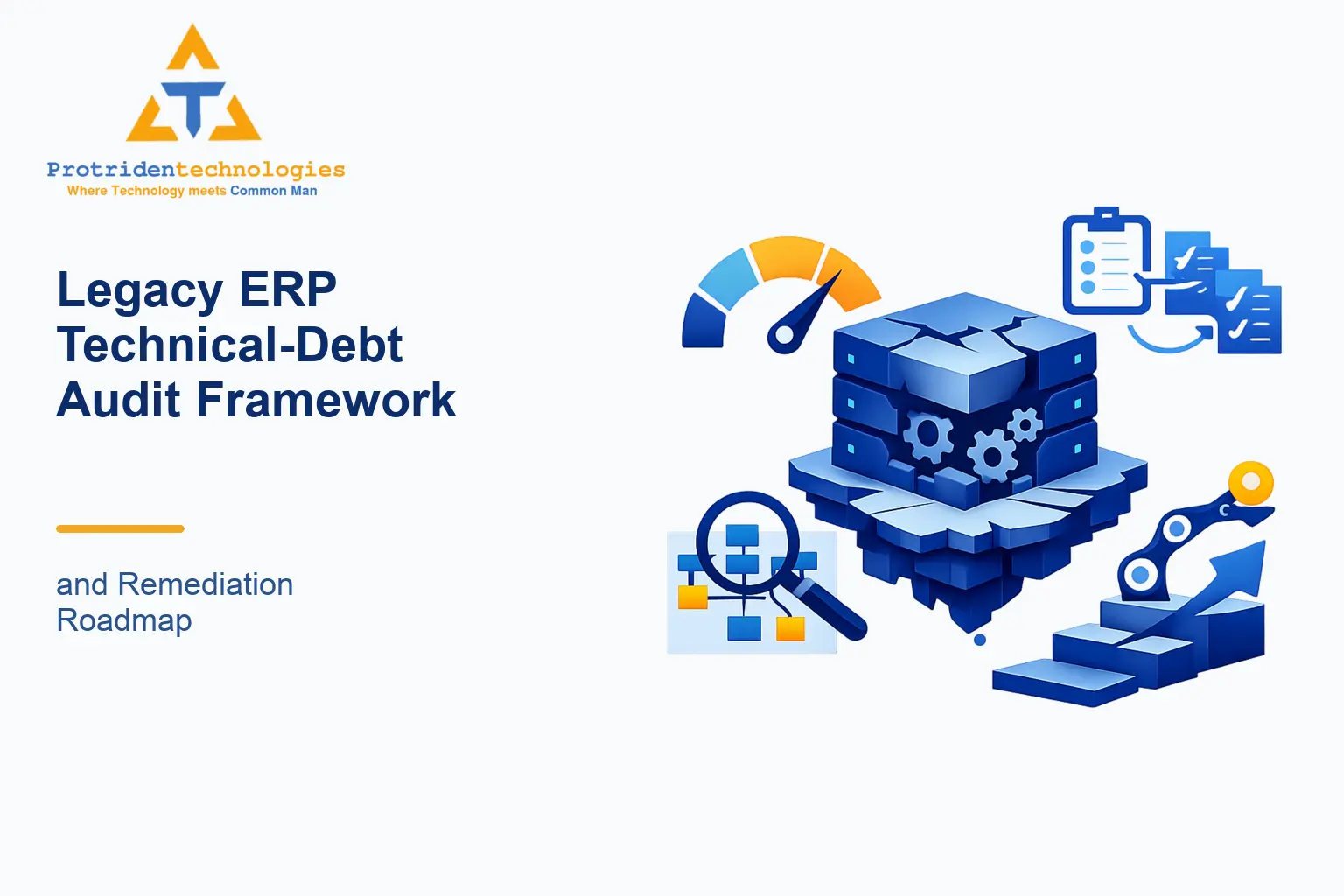 Protridentechnologies
Where Technology meets Common Man

Legacy ERP Technical-Debt Audit Framework

and Remediation Roadmap